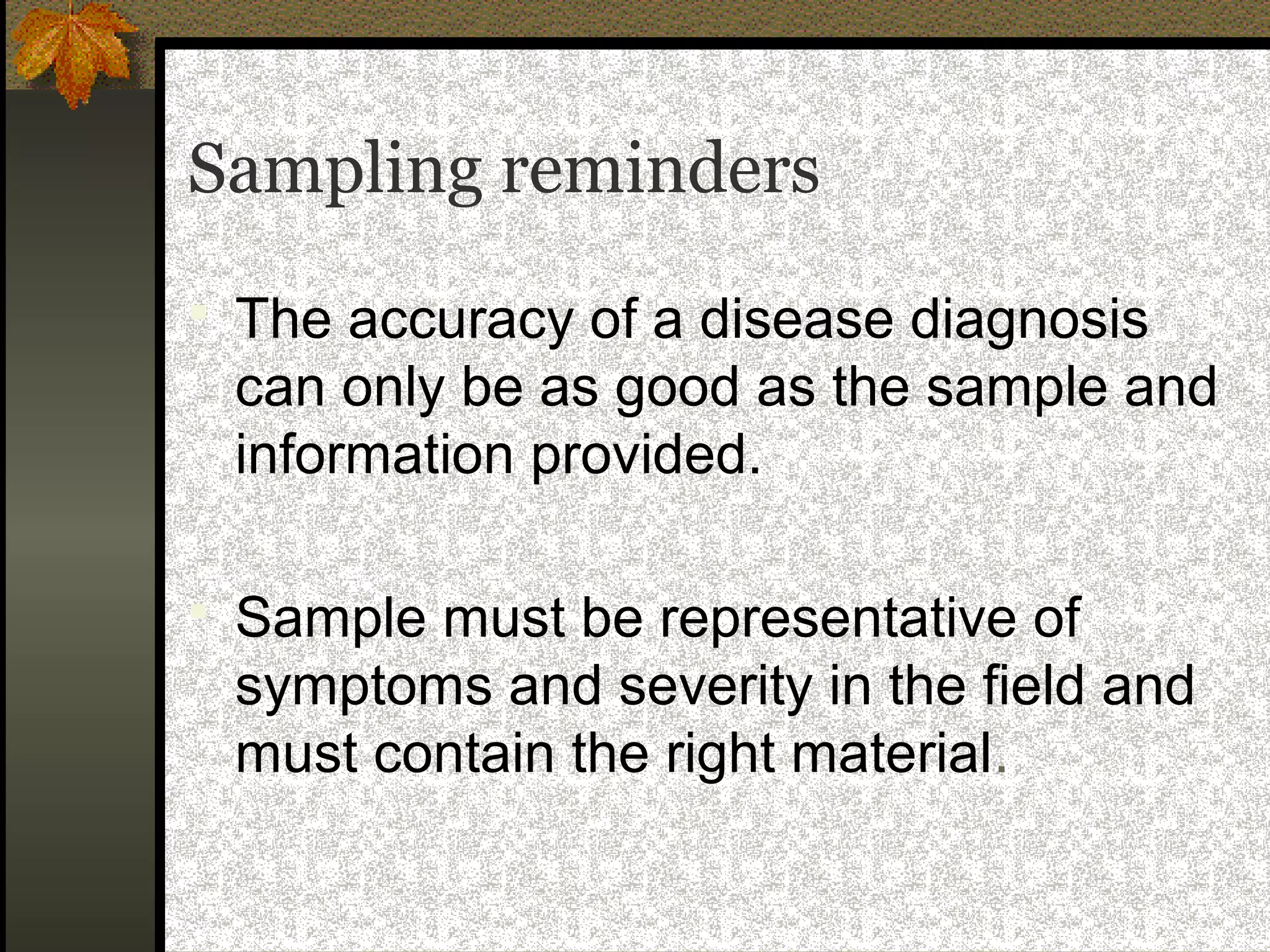 Sampling reminders

The accuracy of a disease diagnosis can only be as good as the sample and information provided.

Sample must be representative of symptoms and severity in the field and must contain the right material.